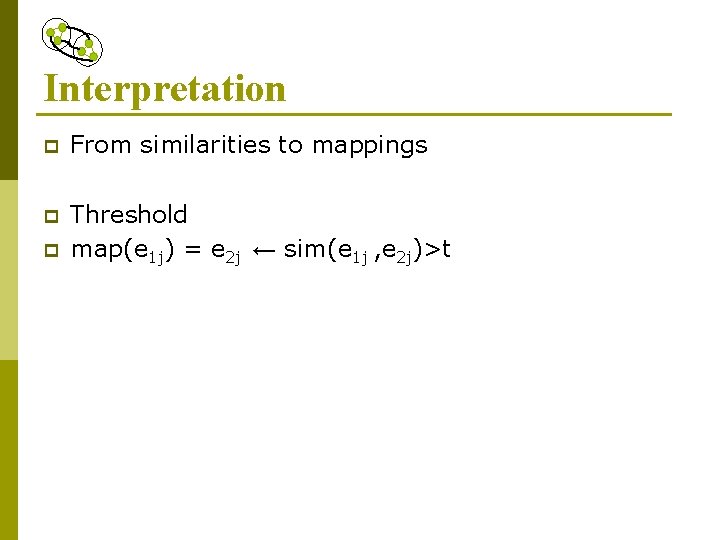 Interpretation

From similarities to mappings

Threshold

$map(e_{1j}) = e_{2j} \leftarrow sim(e_{1j}, e_{2j}) > t$